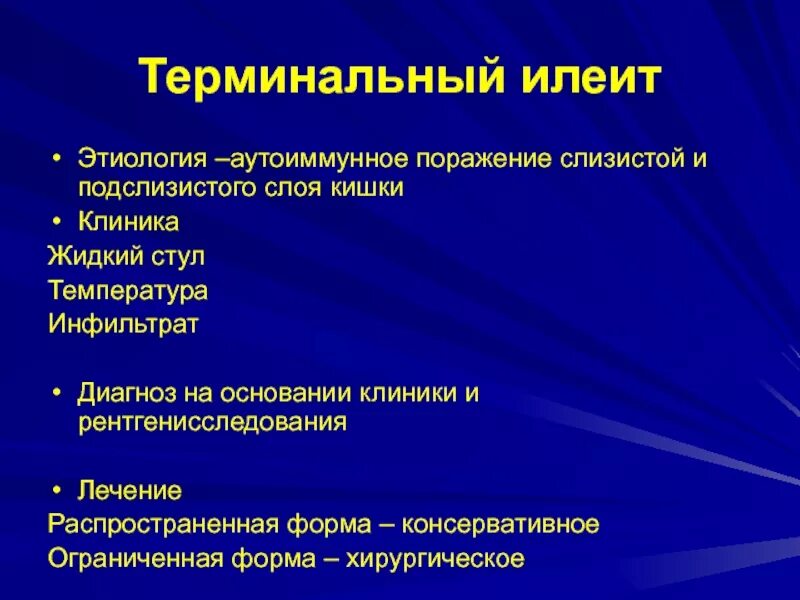 Терминальный илеит

• Этиология –аутоиммунное поражение слизистой и подслизистого слоя кишки
• Клиника
Жидкий стул
Температура
Инфильтрат

• Диагноз на основании клиники и рентгенисследования

• Лечение
Распространенная форма – консервативное
Ограниченная форма – хирургическое